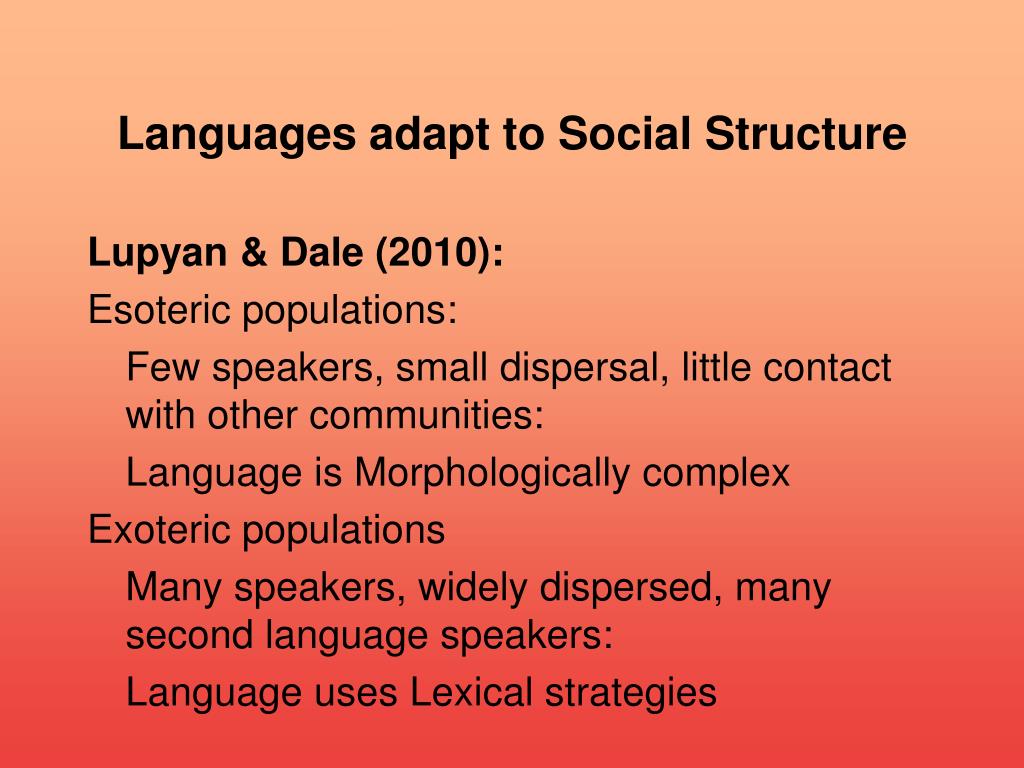 Languages adapt to Social Structure

Lupyan & Dale (2010):

Esoteric populations:

Few speakers, small dispersal, little contact with other communities:

Language is Morphologically complex

Exoteric populations

Many speakers, widely dispersed, many second language speakers:

Language uses Lexical strategies